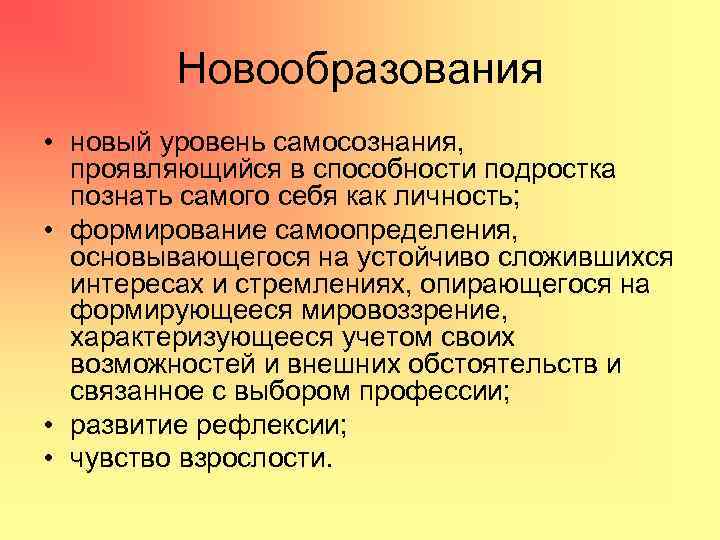 Новообразования

• новый уровень самосознания, проявляющийся в способности подростка познать самого себя как личность;
• формирование самоопределения, основывающегося на устойчиво сложившихся интересах и стремлениях, опирающегося на формирующееся мировоззрение, характеризующееся учетом своих возможностей и внешних обстоятельств и связанное с выбором профессии;
• развитие рефлексии;
• чувство взрослости.